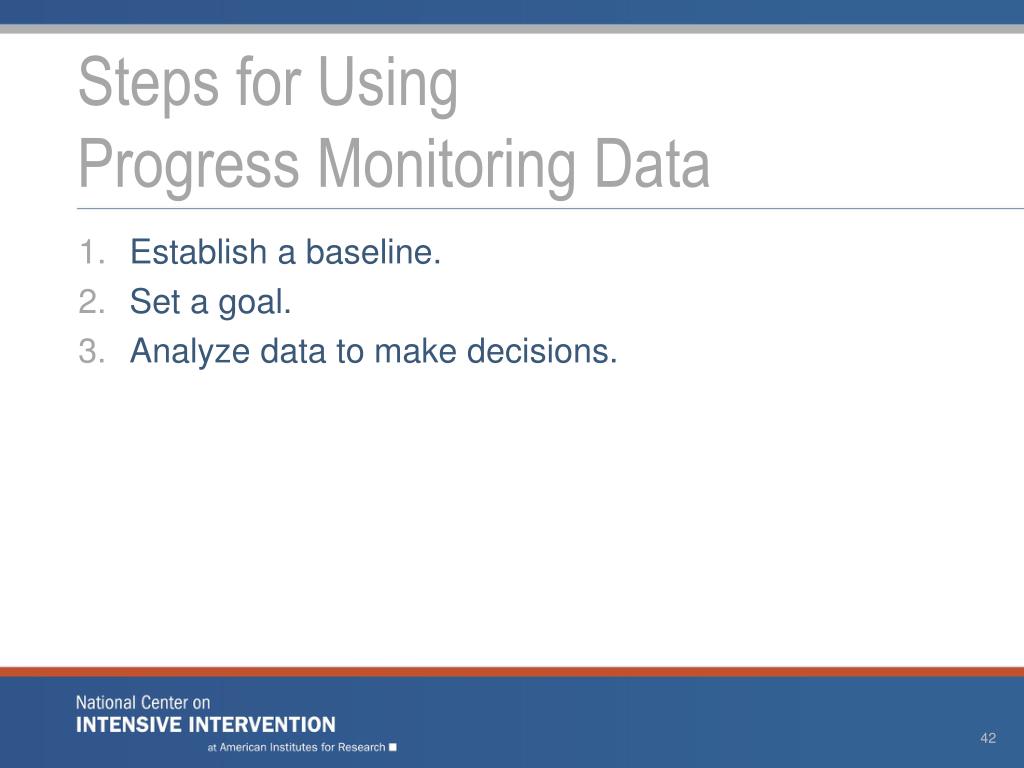 Steps for Using
Progress Monitoring Data

1. Establish a baseline.
2. Set a goal.
3. Analyze data to make decisions.

National Center on
INTENSIVE INTERVENTION
at American Institutes for Research

42